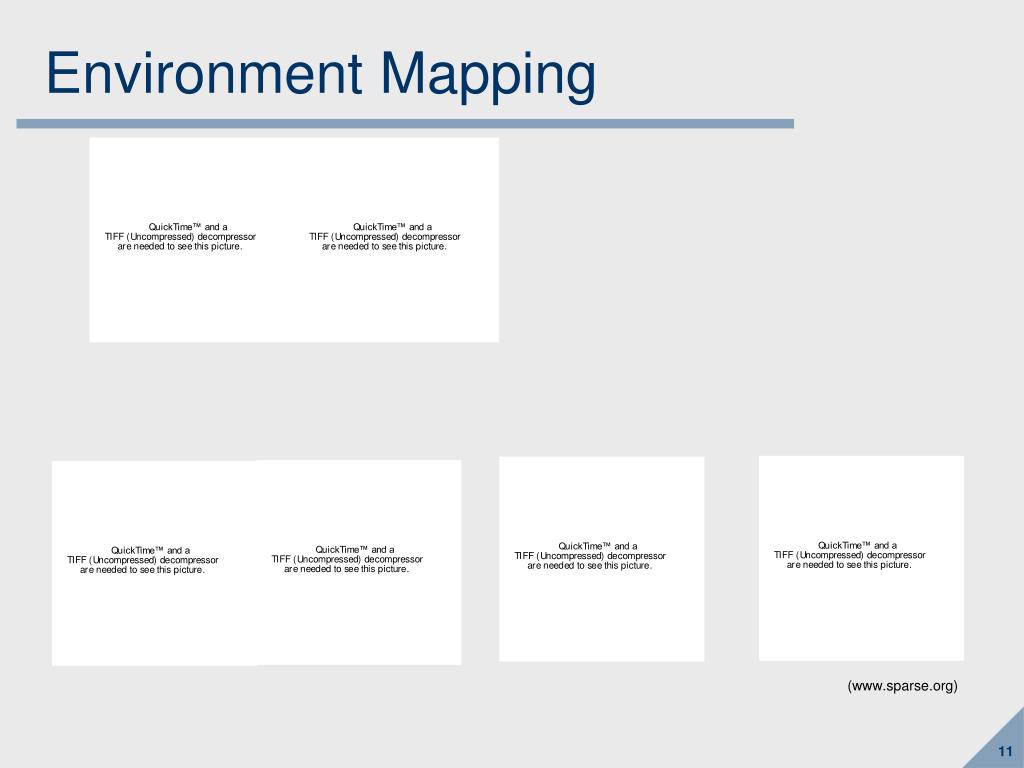 Environment Mapping

QuickTime™ and a TIFF (Uncompressed) decompressor are needed to see this picture.

QuickTime™ and a TIFF (Uncompressed) decompressor are needed to see this picture.

QuickTime™ and a TIFF (Uncompressed) decompressor are needed to see this picture.

QuickTime™ and a TIFF (Uncompressed) decompressor are needed to see this picture.

QuickTime™ and a TIFF (Uncompressed) decompressor are needed to see this picture.

QuickTime™ and a TIFF (Uncompressed) decompressor are needed to see this picture.

(www.sparse.org)

11